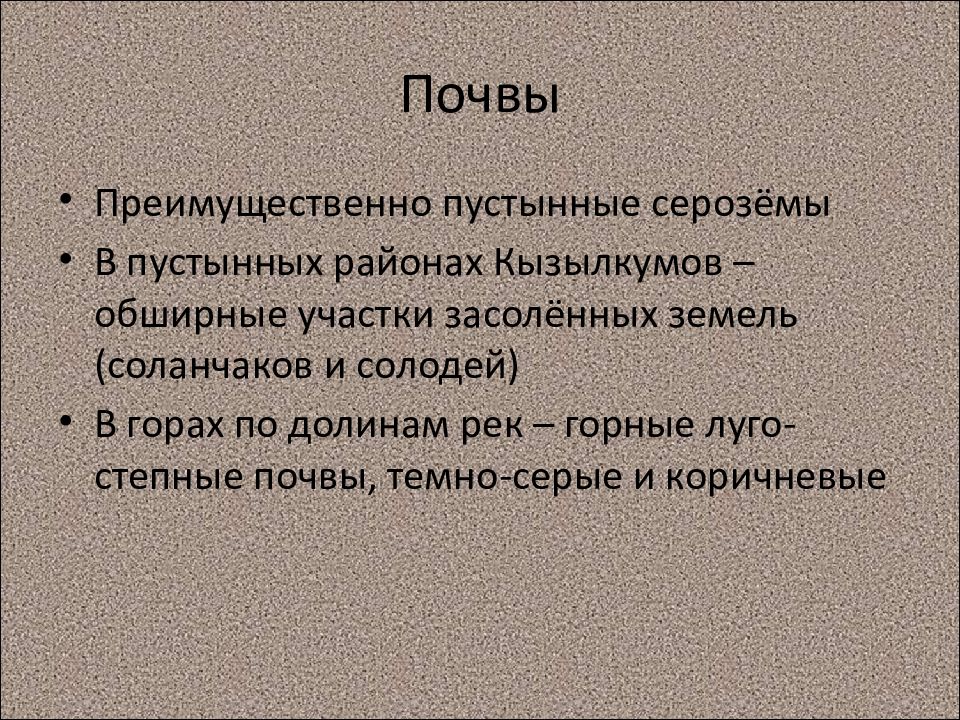 Почвы

• Преимущественно пустынные серозёмы
• В пустынных районах Кызылкумов – обширные участки засолённых земель (соланчаков и солодей)
• В горах по долинам рек – горные луго-степные почвы, темно-серые и коричневые